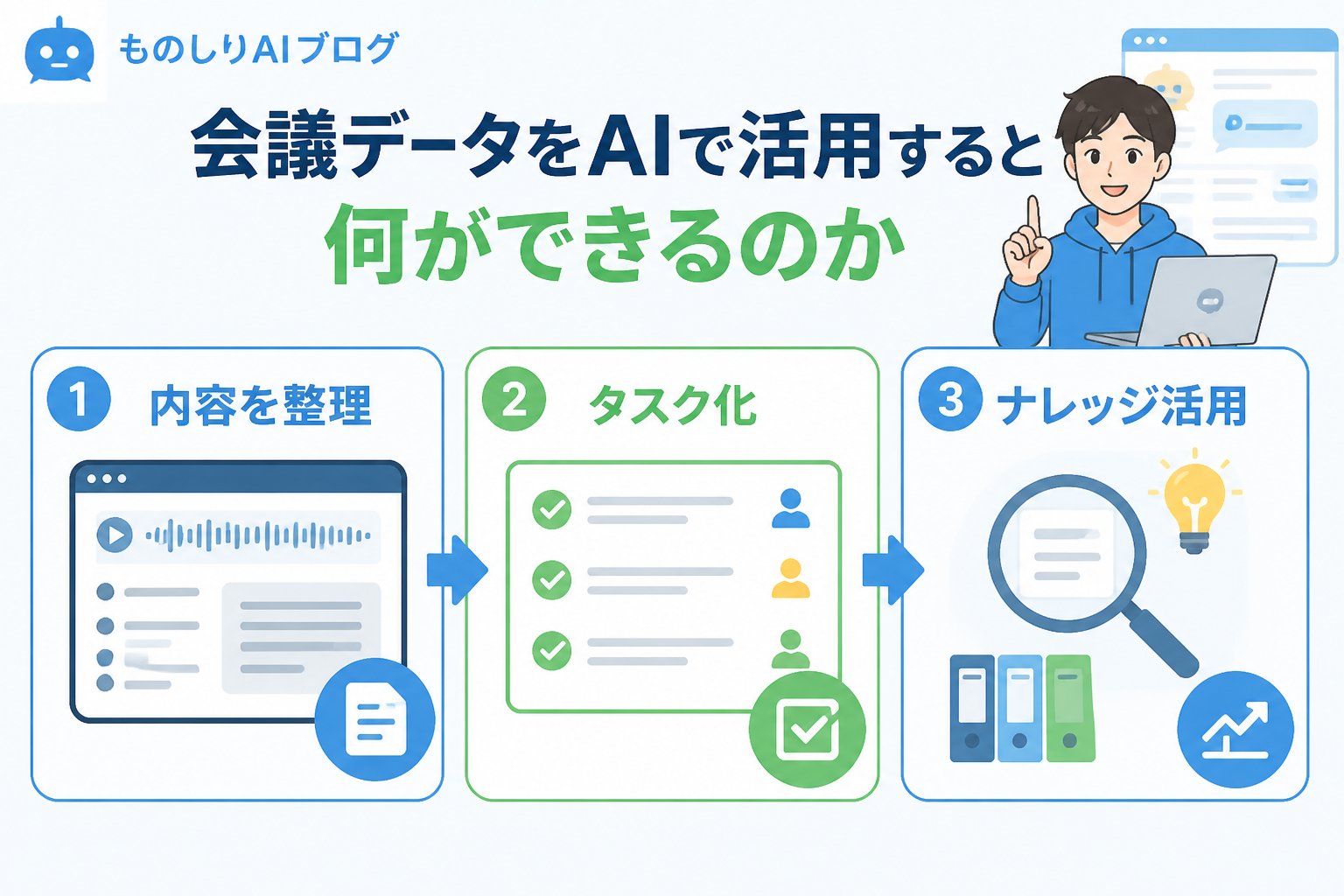 ものしりAIブログ

会議データをAIで活用すると
何ができるのか

1 内容を整理

2 タスク化

3 ナレッジ活用